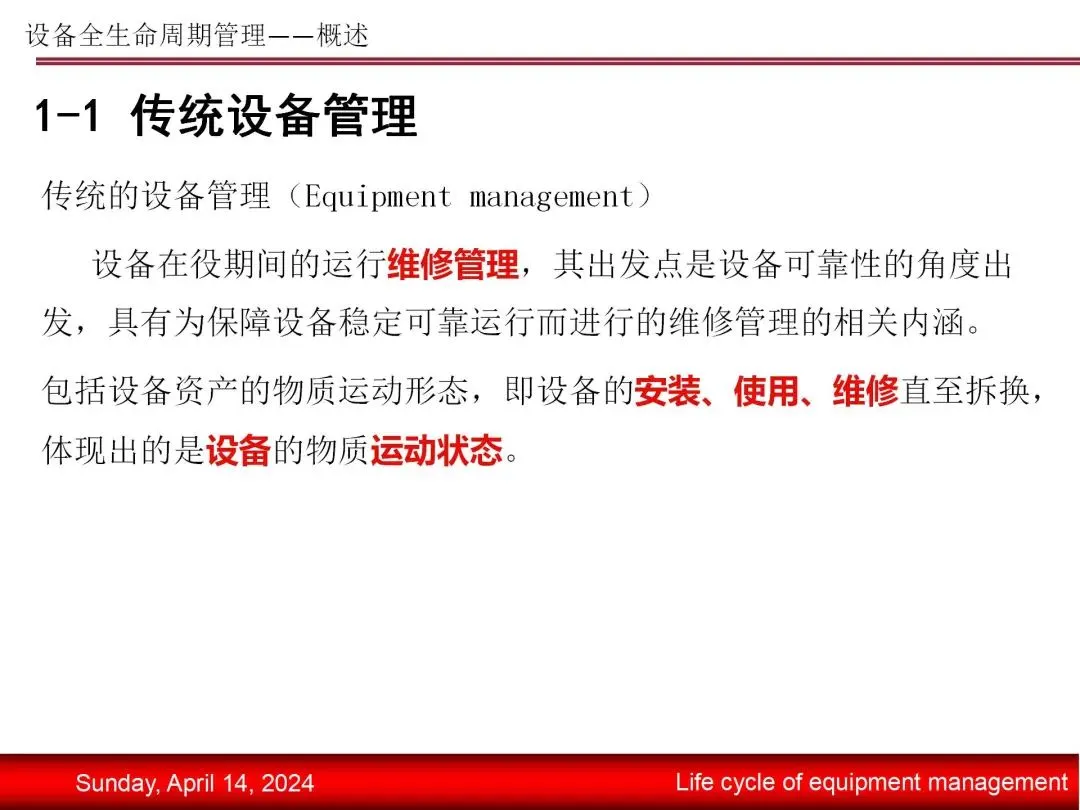 设备全生命周期管理——概述

1-1 传统设备管理

传统的设备管理（Equipment management）

设备在役期间的运行维修管理，其出发点是设备可靠性的角度出发，具有为保障设备稳定可靠运行而进行的维修管理的相关内涵。

包括设备资产的物质运动形态，即设备的安装、使用、维修直至拆换，体现出的是设备的物质运动状态。

Sunday, April 14, 2024

Life cycle of equipment management